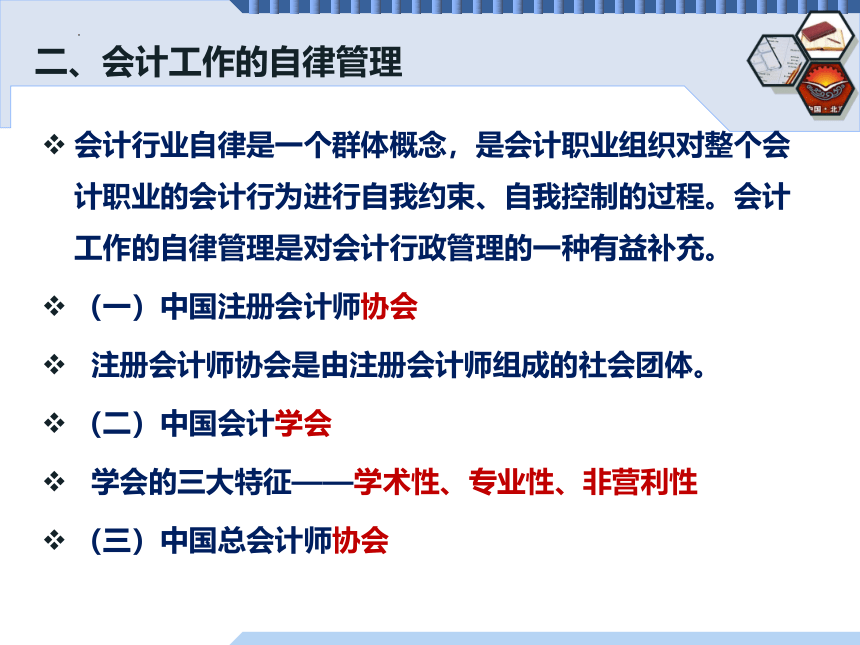 二、会计工作的自律管理

❖ 会计行业自律是一个群体概念，是会计职业组织对整个会计职业的会计行为进行自我约束、自我控制的过程。会计工作的自律管理是对会计行政管理的一种有益补充。

❖ （一）中国注册会计师协会

❖ 注册会计师协会是由注册会计师组成的社会团体。

❖ （二）中国会计学会

❖ 学会的三大特征——学术性、专业性、非营利性

❖ （三）中国总会计师协会